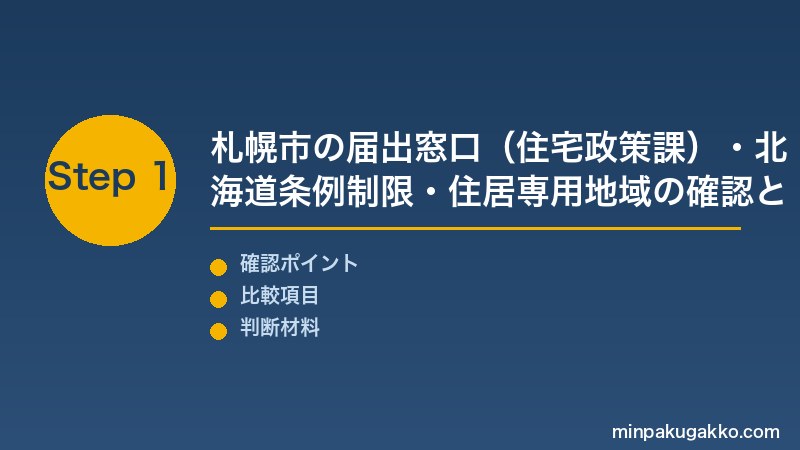 Step 1

札幌市の届出窓口（住宅政策課）・北海道条例制限・住居専用地域の確認と

確認ポイント
比較項目
判断材料

minpakugakko.com